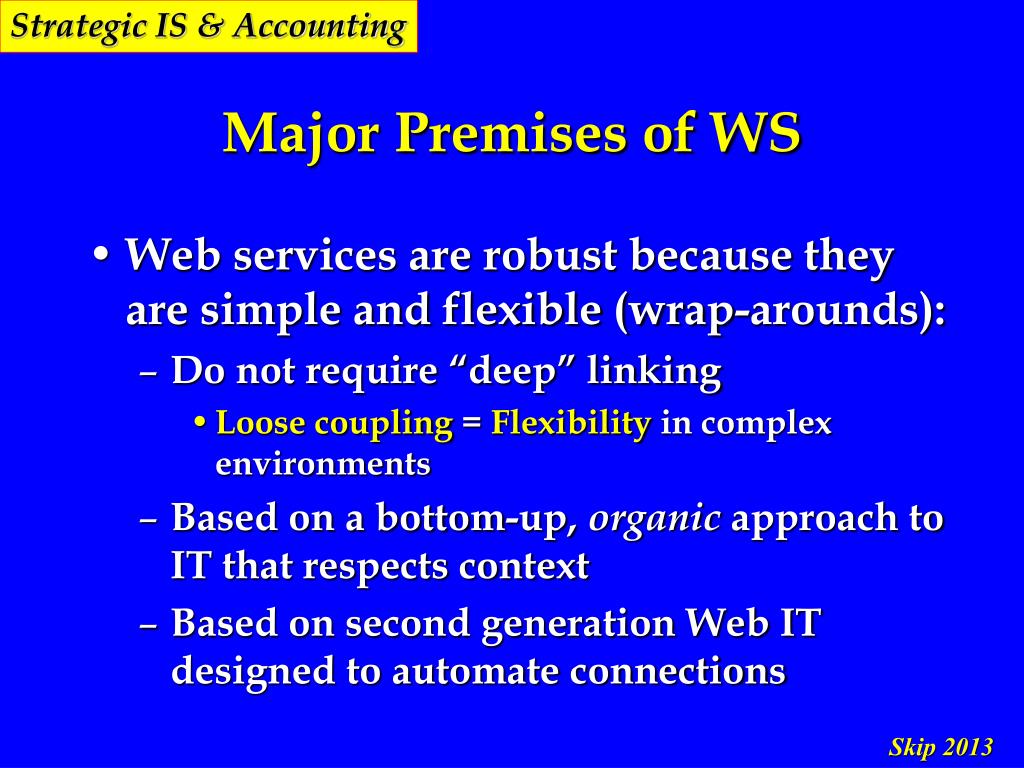 Strategic IS & Accounting

Major Premises of WS

• Web services are robust because they are simple and flexible (wrap-arounds):
– Do not require “deep” linking
• Loose coupling = Flexibility in complex environments
– Based on a bottom-up, organic approach to IT that respects context
– Based on second generation Web IT designed to automate connections

Skip 2013